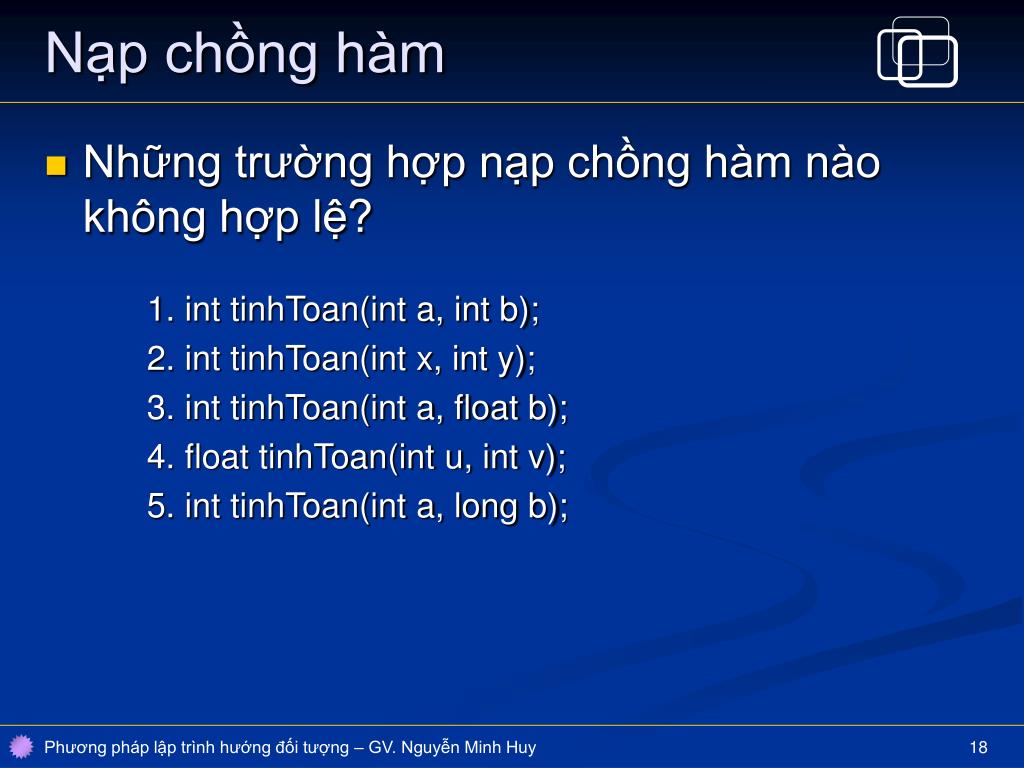 Nạp chồng hàm

Những trường hợp nạp chồng hàm nào không hợp lệ?

1. int tinhToan(int a, int b);
2. int tinhToan(int x, int y);
3. int tinhToan(int a, float b);
4. float tinhToan(int u, int v);
5. int tinhToan(int a, long b);

Phương pháp lập trình hướng đối tượng – GV. Nguyễn Minh Huy

18